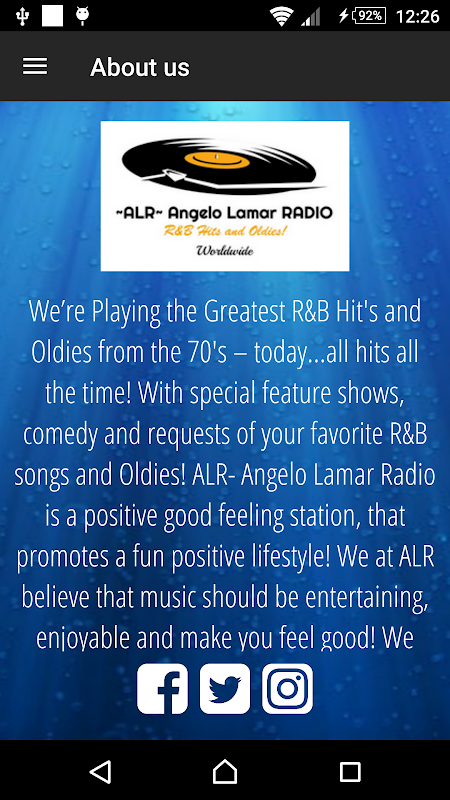 92% 12:26

About us

~ALR~ Angelo Lamar RADIO
R&B Hits and Oldies!
Worldwide

We’re Playing the Greatest R&B Hit's and Oldies from the 70's – today...all hits all the time! With special feature shows, comedy and requests of your favorite R&B songs and Oldies! ALR- Angelo Lamar Radio is a positive good feeling station, that promotes a fun positive lifestyle! We at ALR believe that music should be entertaining, enjoyable and make you feel good! We